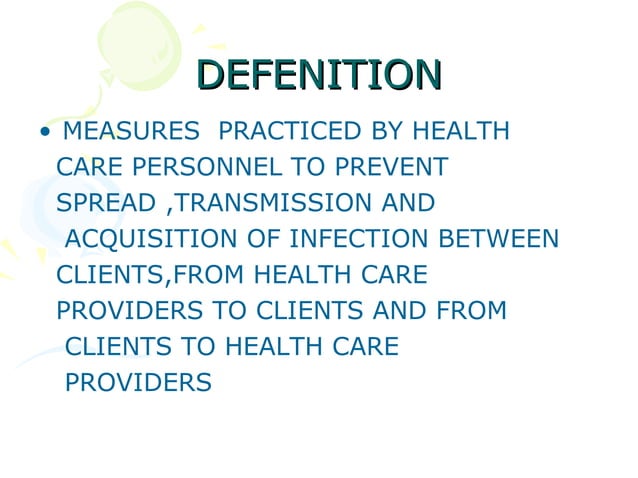 DEFENITION

• MEASURES PRACTICED BY HEALTH CARE PERSONNEL TO PREVENT SPREAD ,TRANSMISSION AND ACQUISITION OF INFECTION BETWEEN CLIENTS,FROM HEALTH CARE PROVIDERS TO CLIENTS AND FROM CLIENTS TO HEALTH CARE PROVIDERS